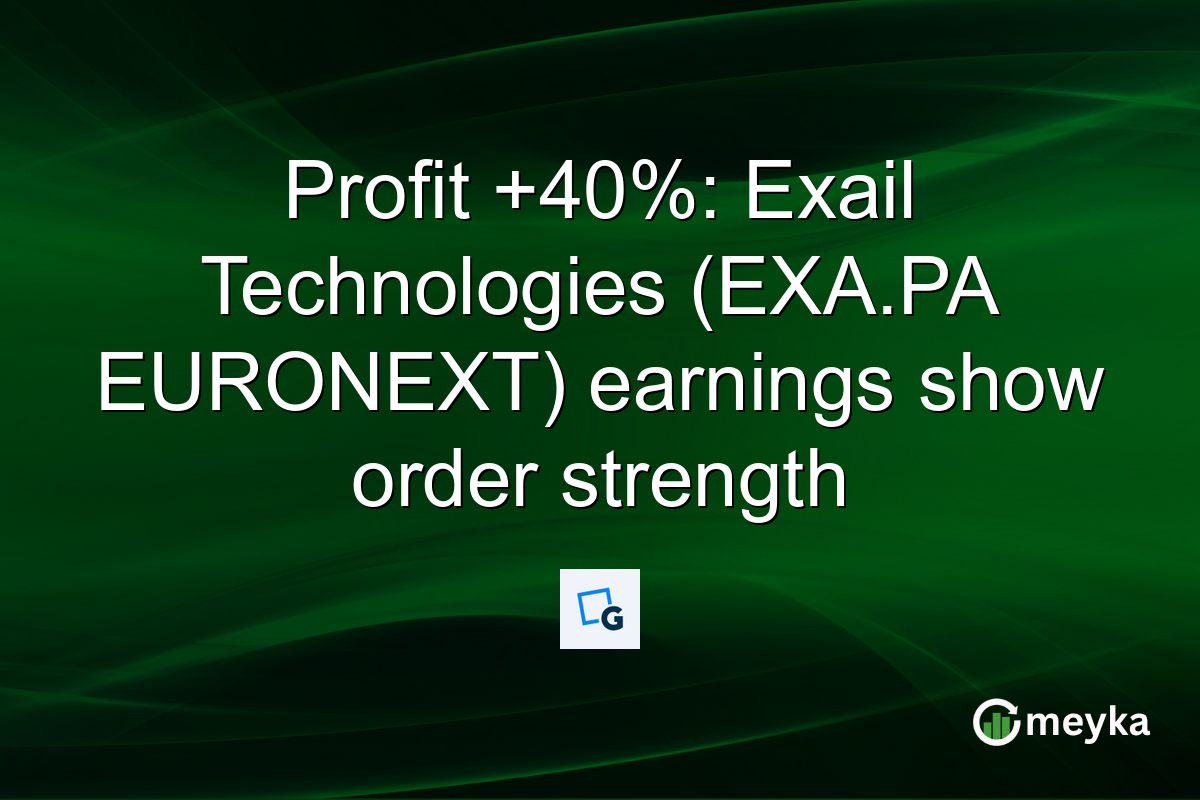 Profit +40%: Exail Technologies (EXA.PA EURONEXT) earnings show order strength

G

meyka